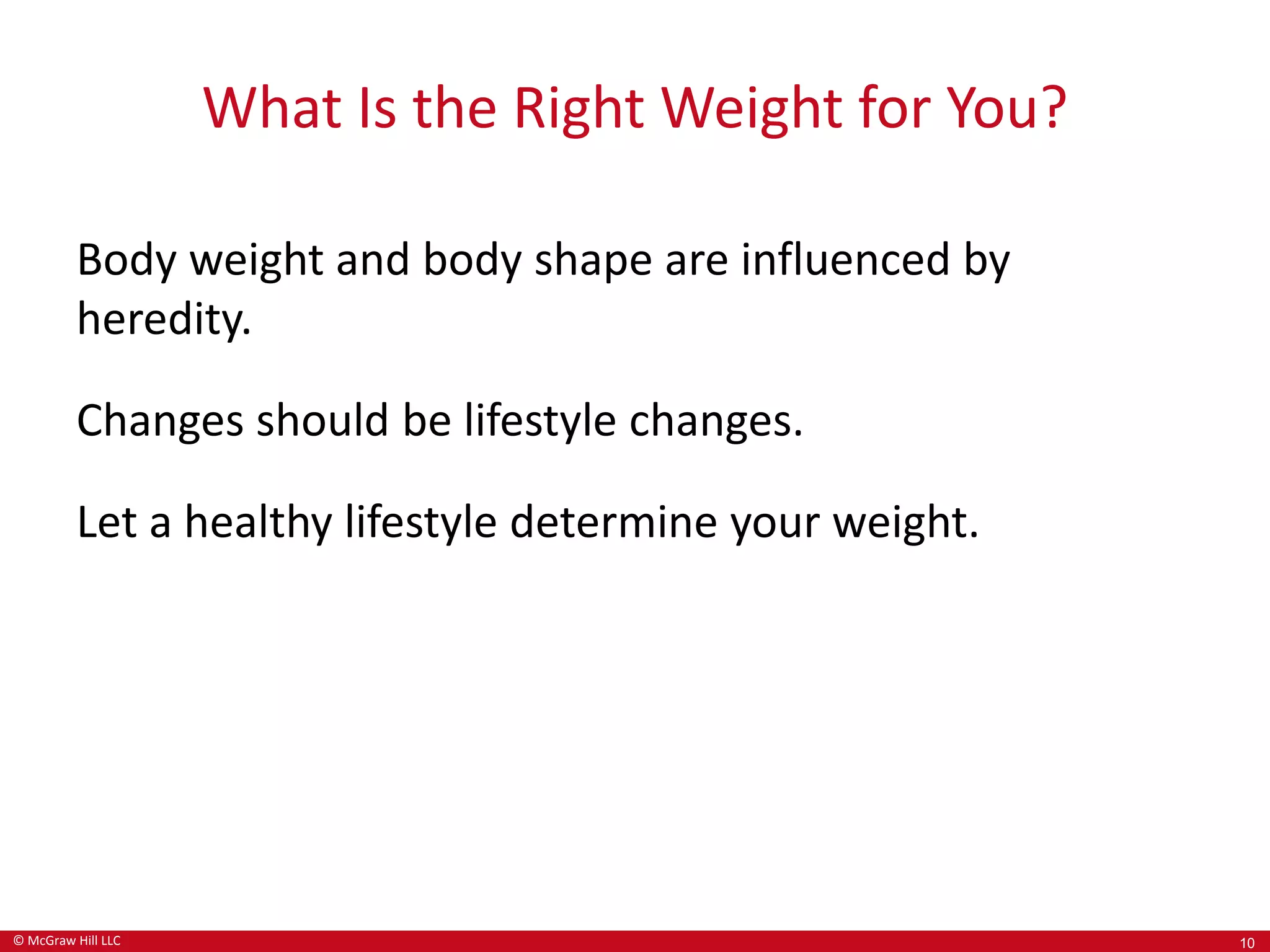 What Is the Right Weight for You?

Body weight and body shape are influenced by heredity.

Changes should be lifestyle changes.

Let a healthy lifestyle determine your weight.

© McGraw Hill LLC

10